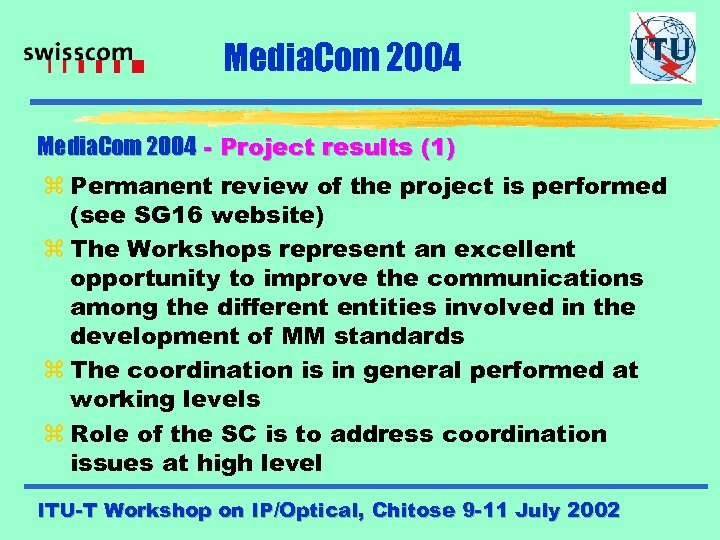 swisscom

MediaCom 2004

ITU

MediaCom 2004 - Project results (1)

⌘ Permanent review of the project is performed (see SG16 website)

⌘ The Workshops represent an excellent opportunity to improve the communications among the different entities involved in the development of MM standards

⌘ The coordination is in general performed at working levels

⌘ Role of the SC is to address coordination issues at high level

ITU-T Workshop on IP/Optical, Chitose 9-11 July 2002